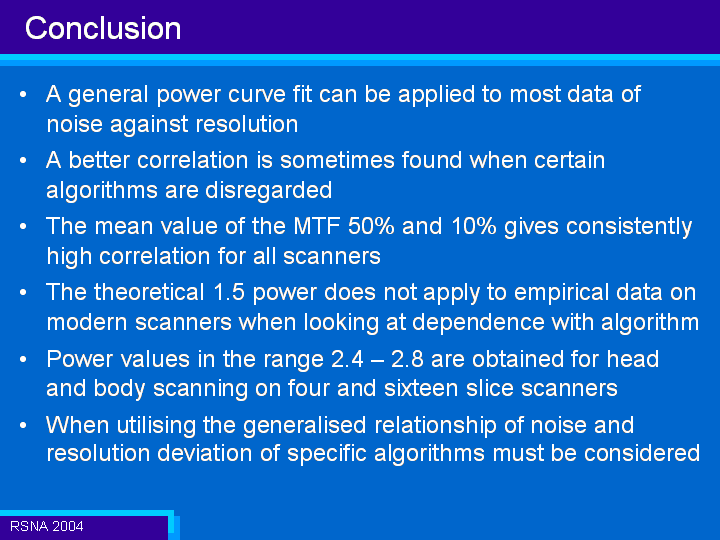 Conclusion

• A general power curve fit can be applied to most data of noise against resolution

• A better correlation is sometimes found when certain algorithms are disregarded

• The mean value of the MTF 50% and 10% gives consistently high correlation for all scanners

• The theoretical 1.5 power does not apply to empirical data on modern scanners when looking at dependence with algorithm

• Power values in the range 2.4 – 2.8 are obtained for head and body scanning on four and sixteen slice scanners

• When utilising the generalised relationship of noise and resolution deviation of specific algorithms must be considered

RSNA 2004